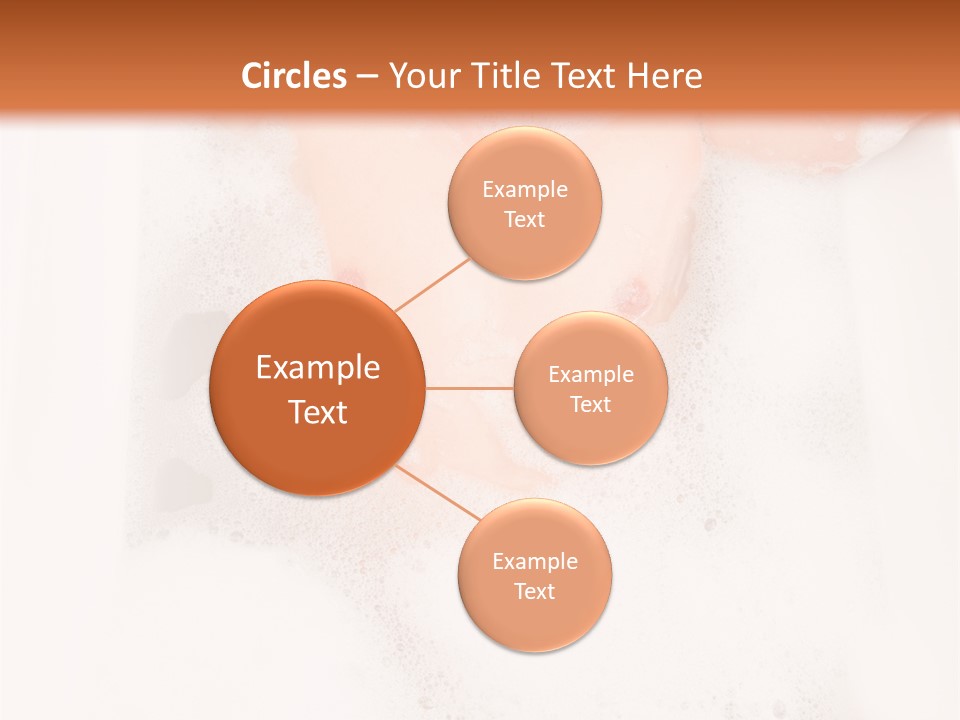 Circles – Your Title Text Here

Example Text

Example Text

Example Text

Example Text